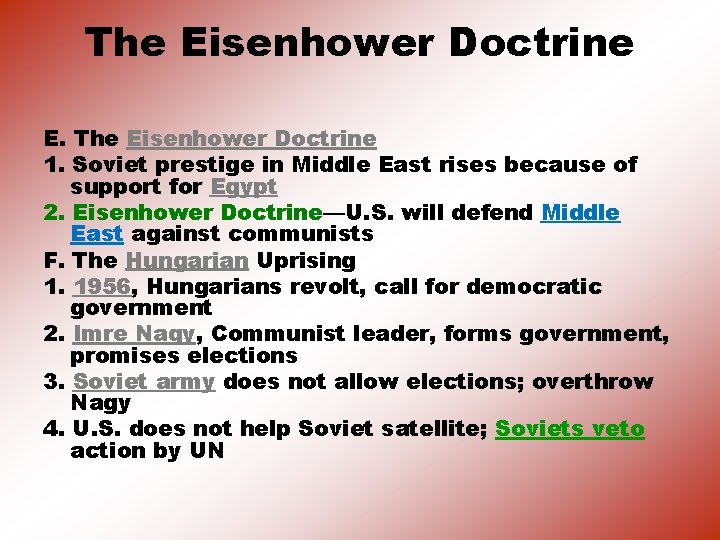 The Eisenhower Doctrine

E. The Eisenhower Doctrine
1. Soviet prestige in Middle East rises because of support for Egypt
2. Eisenhower Doctrine—U.S. will defend Middle East against communists
F. The Hungarian Uprising
1. 1956, Hungarians revolt, call for democratic government
2. Imre Nagy, Communist leader, forms government, promises elections
3. Soviet army does not allow elections; overthrow Nagy
4. U.S. does not help Soviet satellite; Soviets veto action by UN